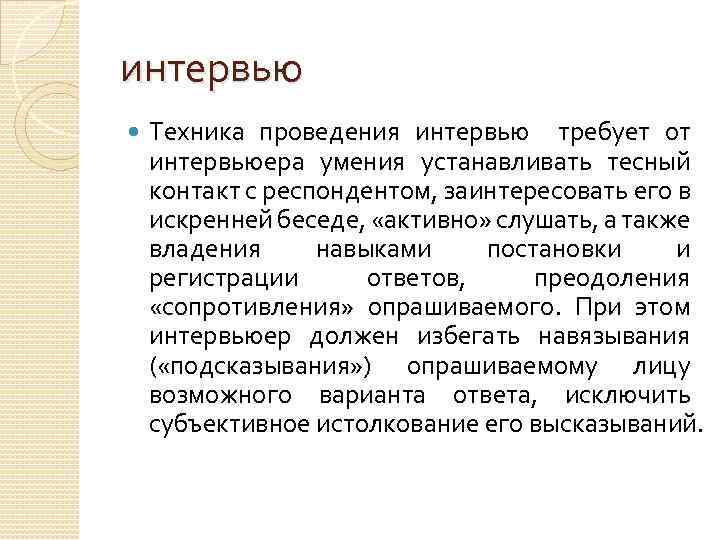 интервью

Техника проведения интервью требует от интервьюера умения устанавливать тесный контакт с респондентом, заинтересовать его в искренней беседе, «активно» слушать, а также владения навыками постановки и регистрации ответов, преодоления «сопротивления» опрашиваемого. При этом интервьюер должен избегать навязывания («подсказывания») опрашиваемому лицу возможного варианта ответа, исключить субъективное истолкование его высказываний.